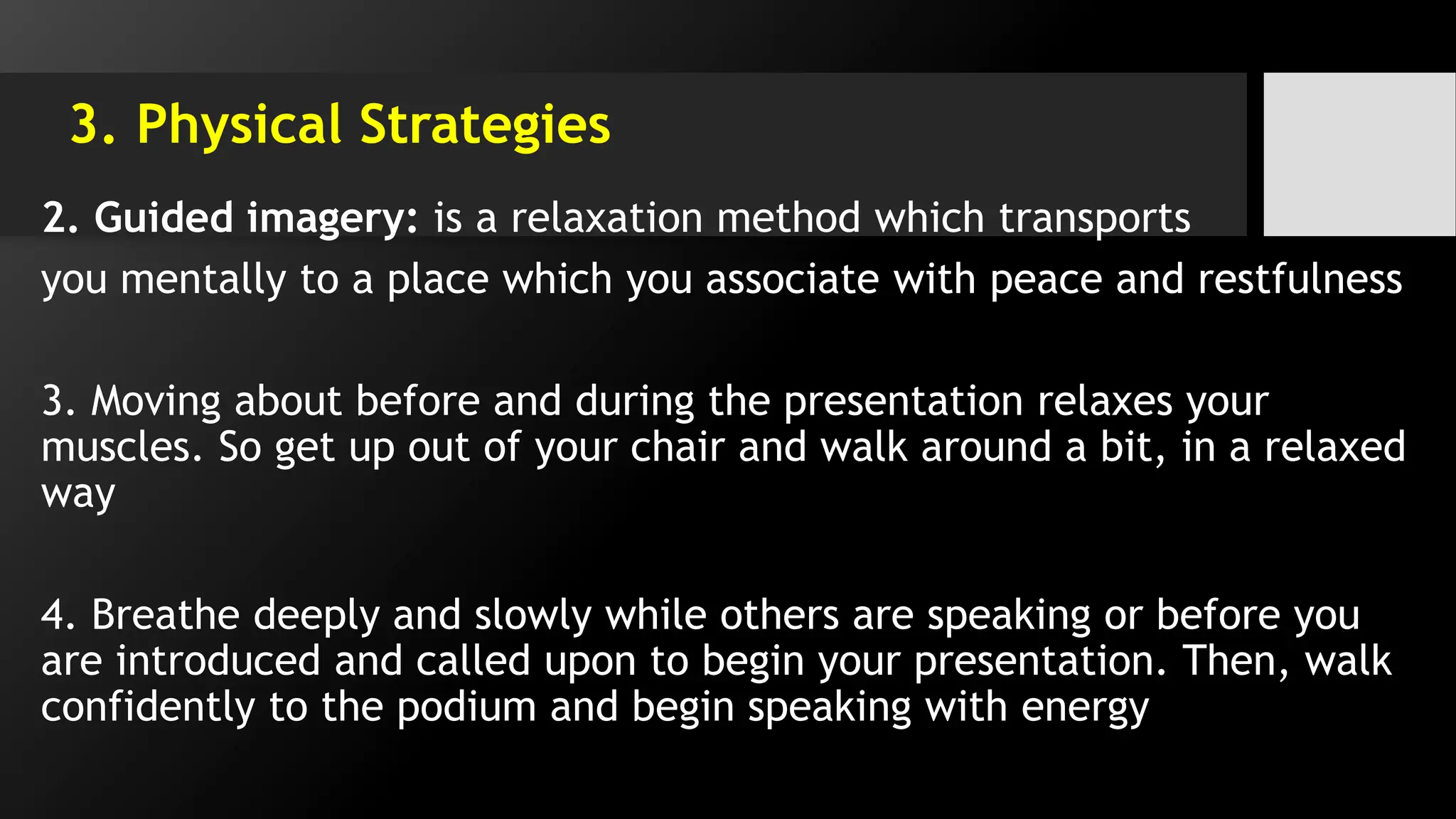 3. Physical Strategies

2. Guided imagery: is a relaxation method which transports you mentally to a place which you associate with peace and restfulness

3. Moving about before and during the presentation relaxes your muscles. So get up out of your chair and walk around a bit, in a relaxed way

4. Breathe deeply and slowly while others are speaking or before you are introduced and called upon to begin your presentation. Then, walk confidently to the podium and begin speaking with energy